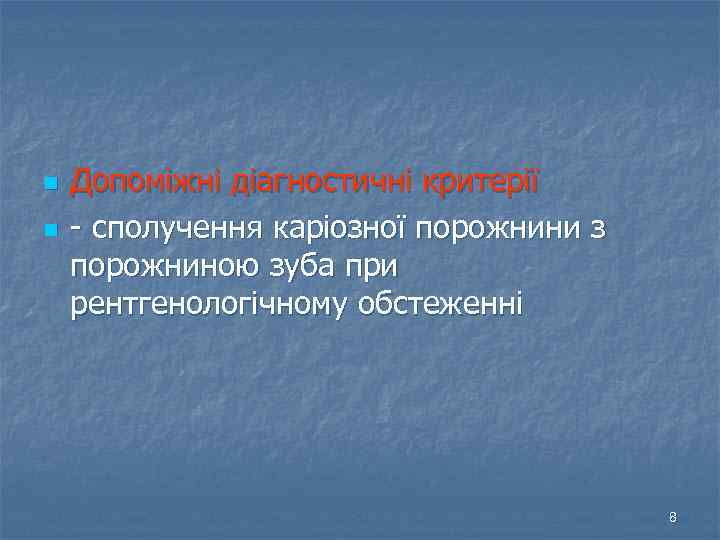 Допоміжні діагностичні критерії

- сполучення каріозної порожнини з порожниною зуба при рентгенологічному обстеженні

8